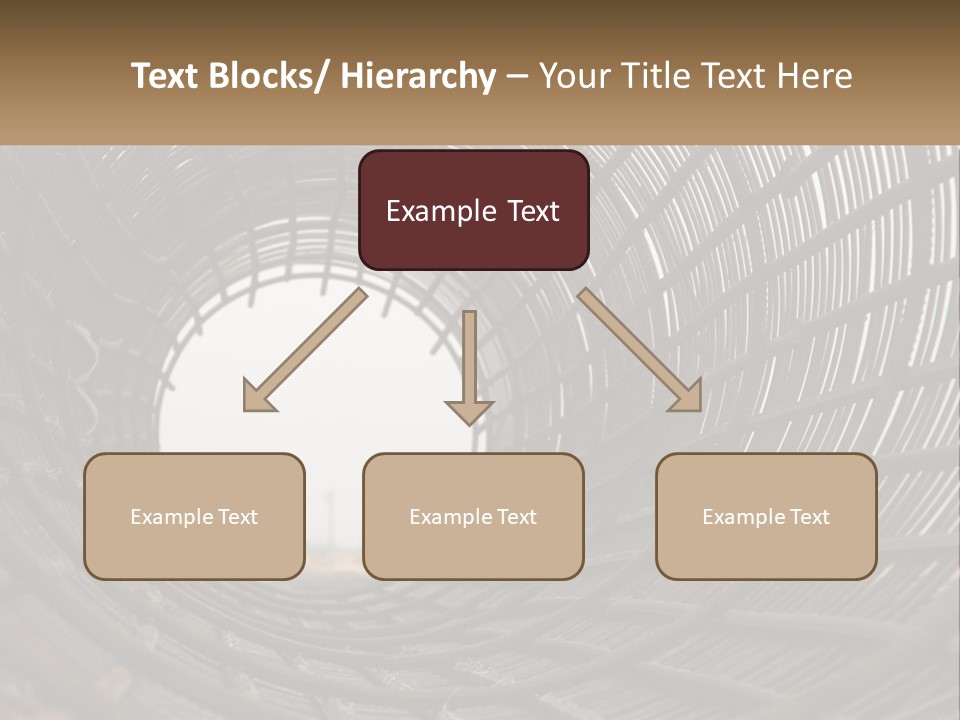 Text Blocks/ Hierarchy – Your Title Text Here

Example Text

Example Text

Example Text

Example Text